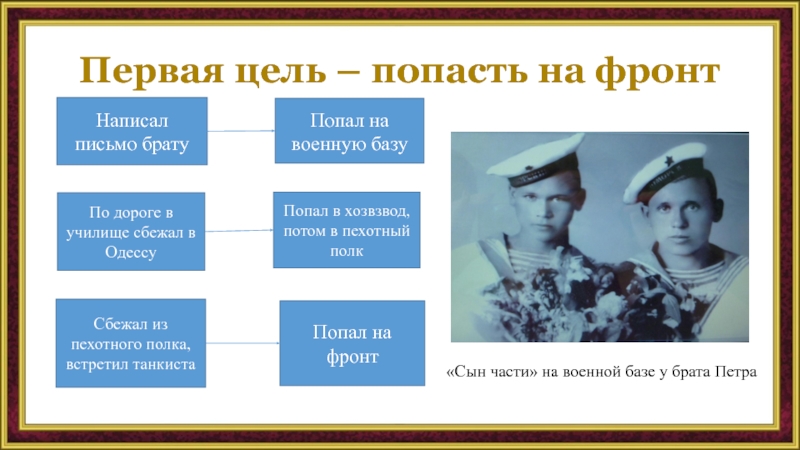 Первая цель – попасть на фронт

Написал письмо брату

Попал на военную базу

По дороге в училище сбежал в Одессу

Попал в хозвзвод, потом в пехотный полк

Сбежал из пехотного полка, встретил танкиста

Попал на фронт

«Сын части» на военной базе у брата Петра